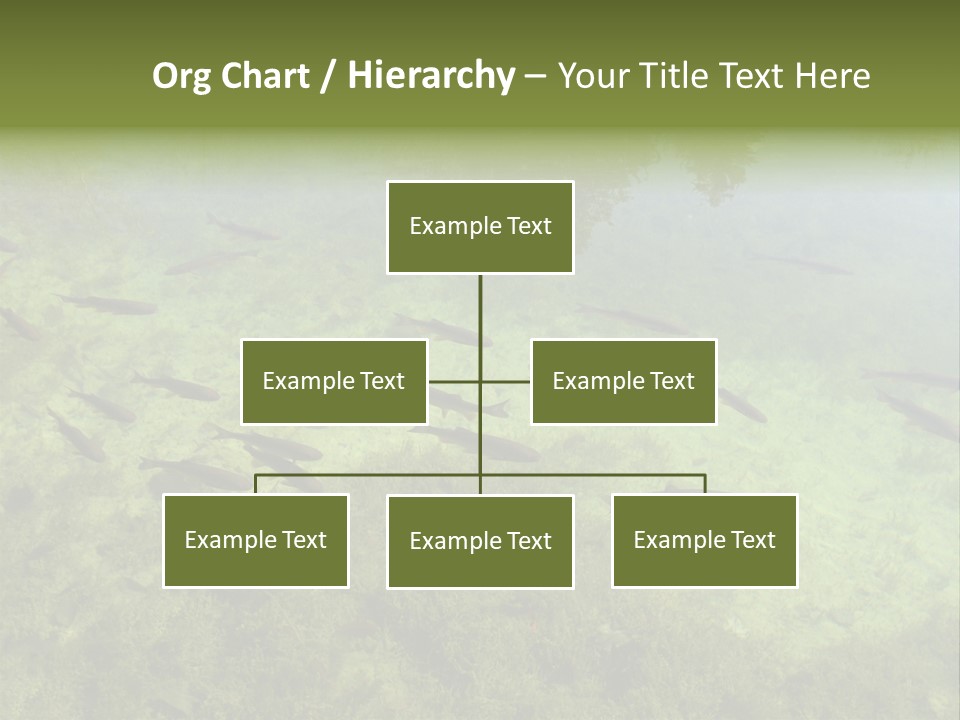 Org Chart / Hierarchy – Your Title Text Here

Example Text

Example Text

Example Text

Example Text

Example Text

Example Text